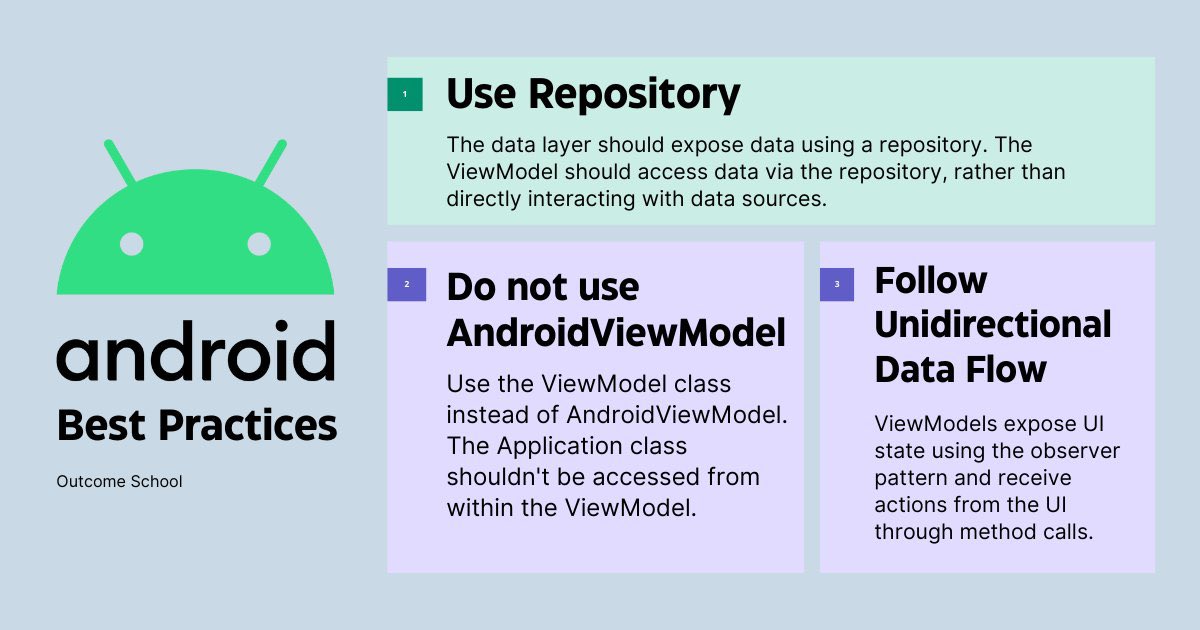 android
Best Practices

Outcome School

1
Use Repository

The data layer should expose data using a repository. The ViewModel should access data via the repository, rather than directly interacting with data sources.

2
Do not use AndroidViewModel

Use the ViewModel class instead of AndroidViewModel. The Application class shouldn't be accessed from within the ViewModel.

3
Follow Unidirectional Data Flow

ViewModels expose UI state using the observer pattern and receive actions from the UI through method calls.